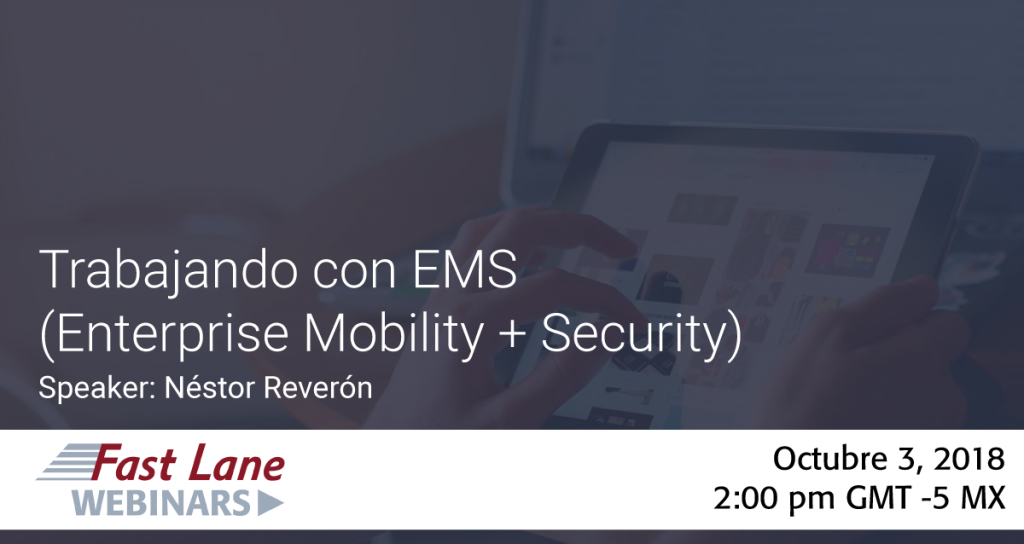 Trabajando con EMS
(Enterprise Mobility + Security)
Speaker: Néstor Reverón

Fast Lane
WEBINARS

Octubre 3, 2018
2:00 pm GMT -5 MX